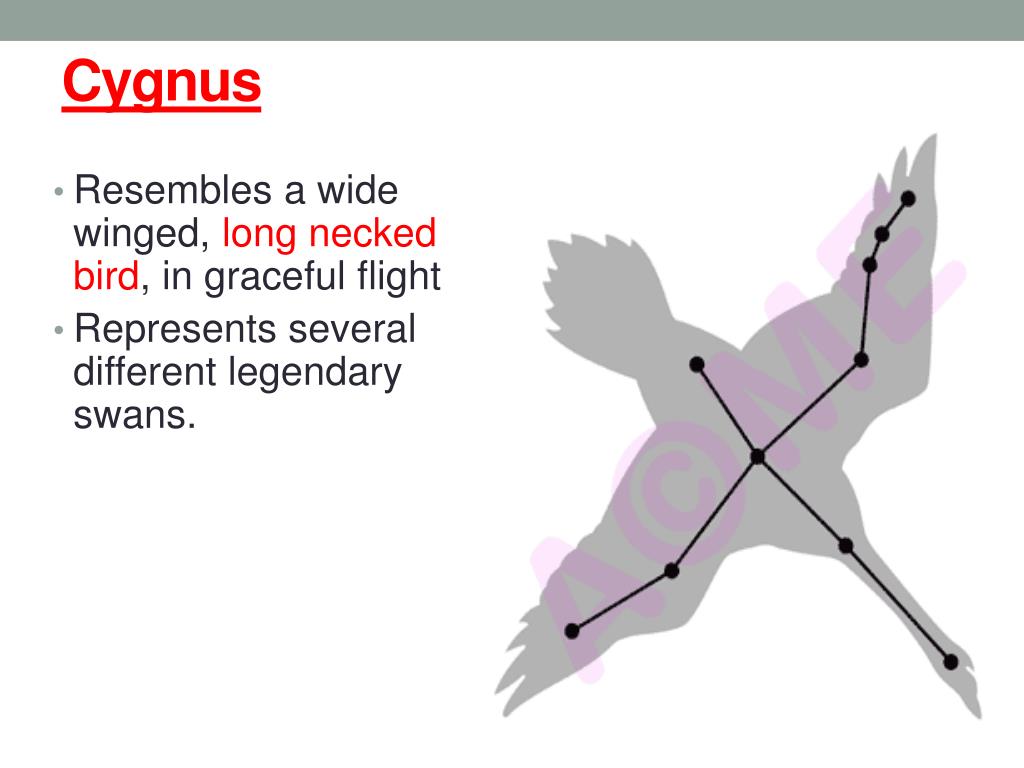 Cygnus

• Resembles a wide winged, long necked bird, in graceful flight
• Represents several different legendary swans.

A©ME